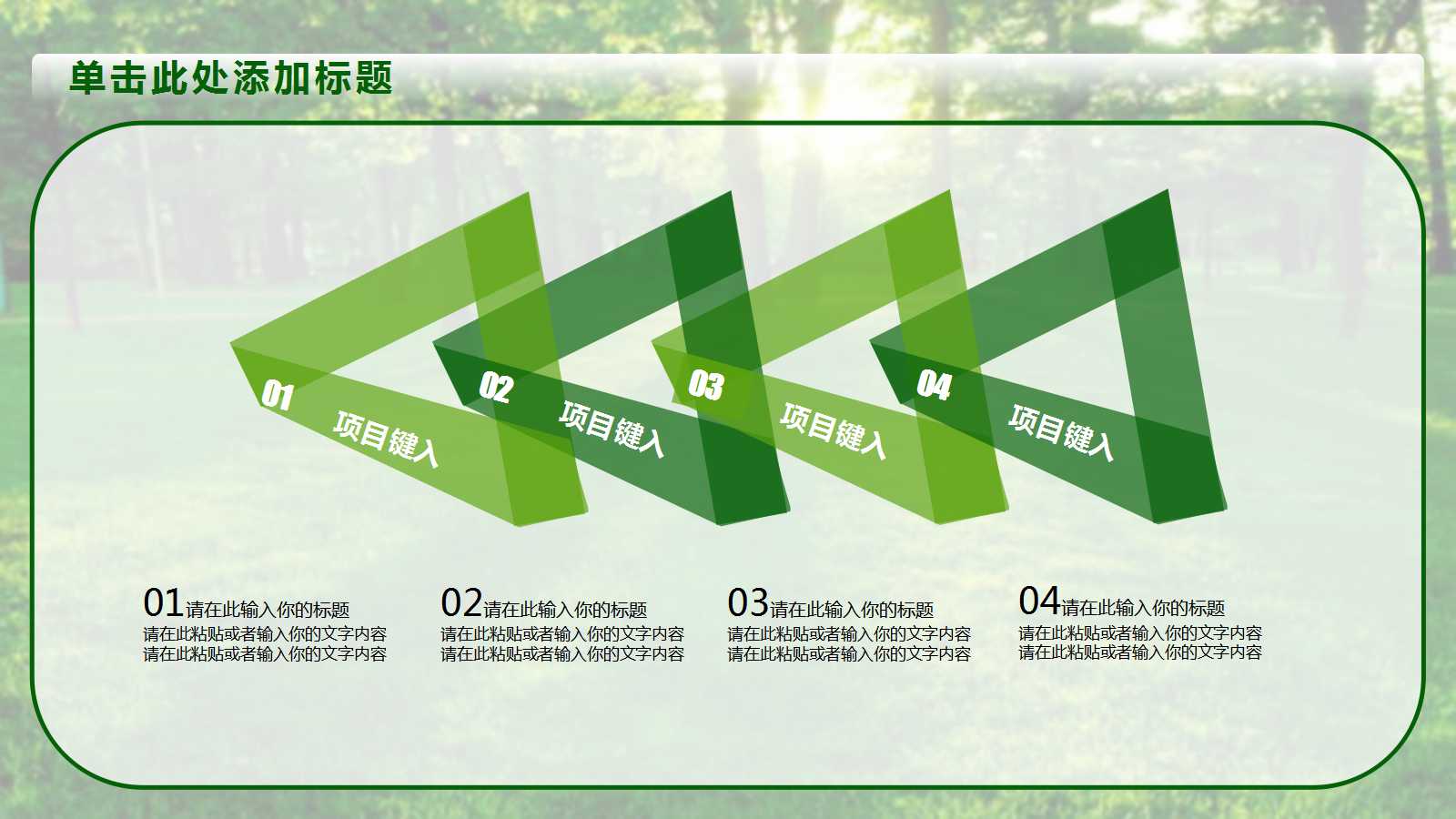 单击此处添加标题

01 项目键入

02 项目键入

03 项目键入

04 项目键入

01请在此输入你的标题
请在此粘贴或者输入你的文字内容
请在此粘贴或者输入你的文字内容

02请在此输入你的标题
请在此粘贴或者输入你的文字内容
请在此粘贴或者输入你的文字内容

03请在此输入你的标题
请在此粘贴或者输入你的文字内容
请在此粘贴或者输入你的文字内容

04请在此输入你的标题
请在此粘贴或者输入你的文字内容
请在此粘贴或者输入你的文字内容